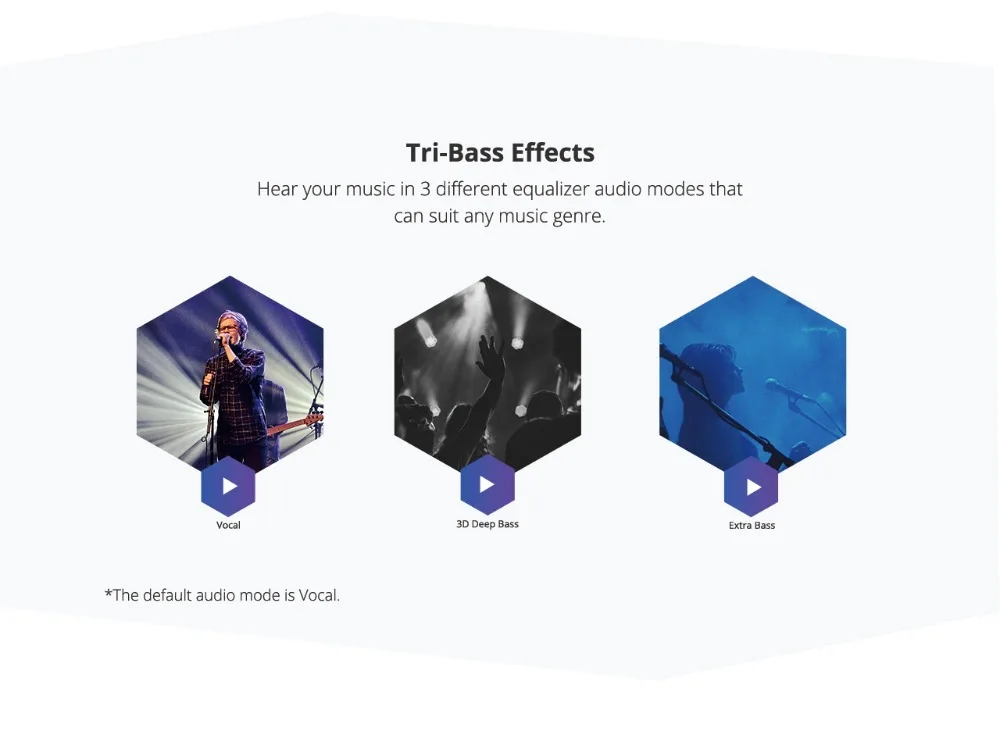 Tri-Bass Effects

Hear your music in 3 different equalizer audio modes that can suit any music genre.

Vocal

3D Deep Bass

Extra Bass

*The default audio mode is Vocal.